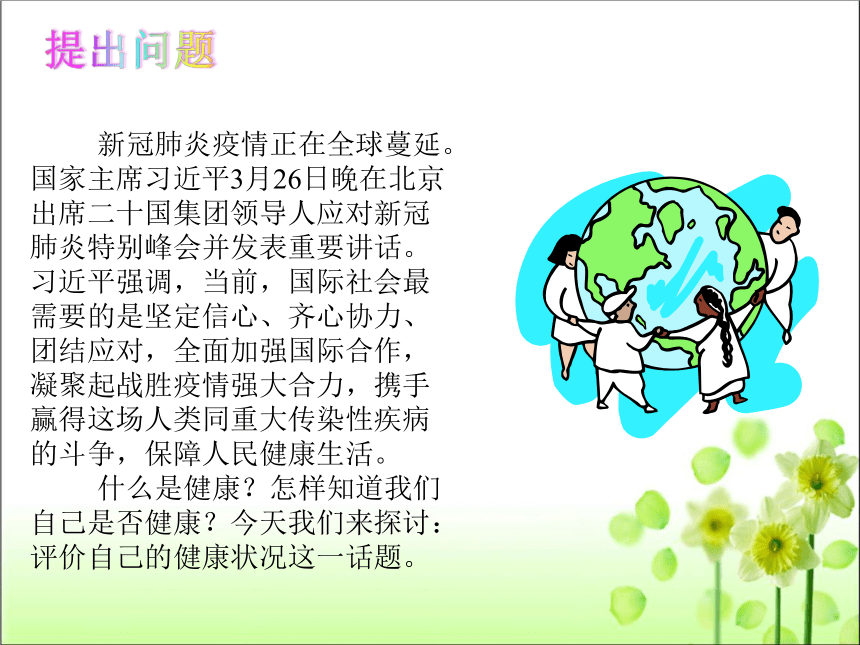 提出问题

新冠肺炎疫情正在全球蔓延。国家主席习近平3月26日晚在北京出席二十国集团领导人应对新冠肺炎特别峰会并发表重要讲话。习近平强调，当前，国际社会最需要的是坚定信心、齐心协力、团结应对，全面加强国际合作，凝聚起战胜疫情强大合力，携手赢得这场人类同重大传染性疾病的斗争，保障人民健康生活。

什么是健康？怎样知道我们自己是否健康？今天我们来探讨：评价自己的健康状况这一话题。